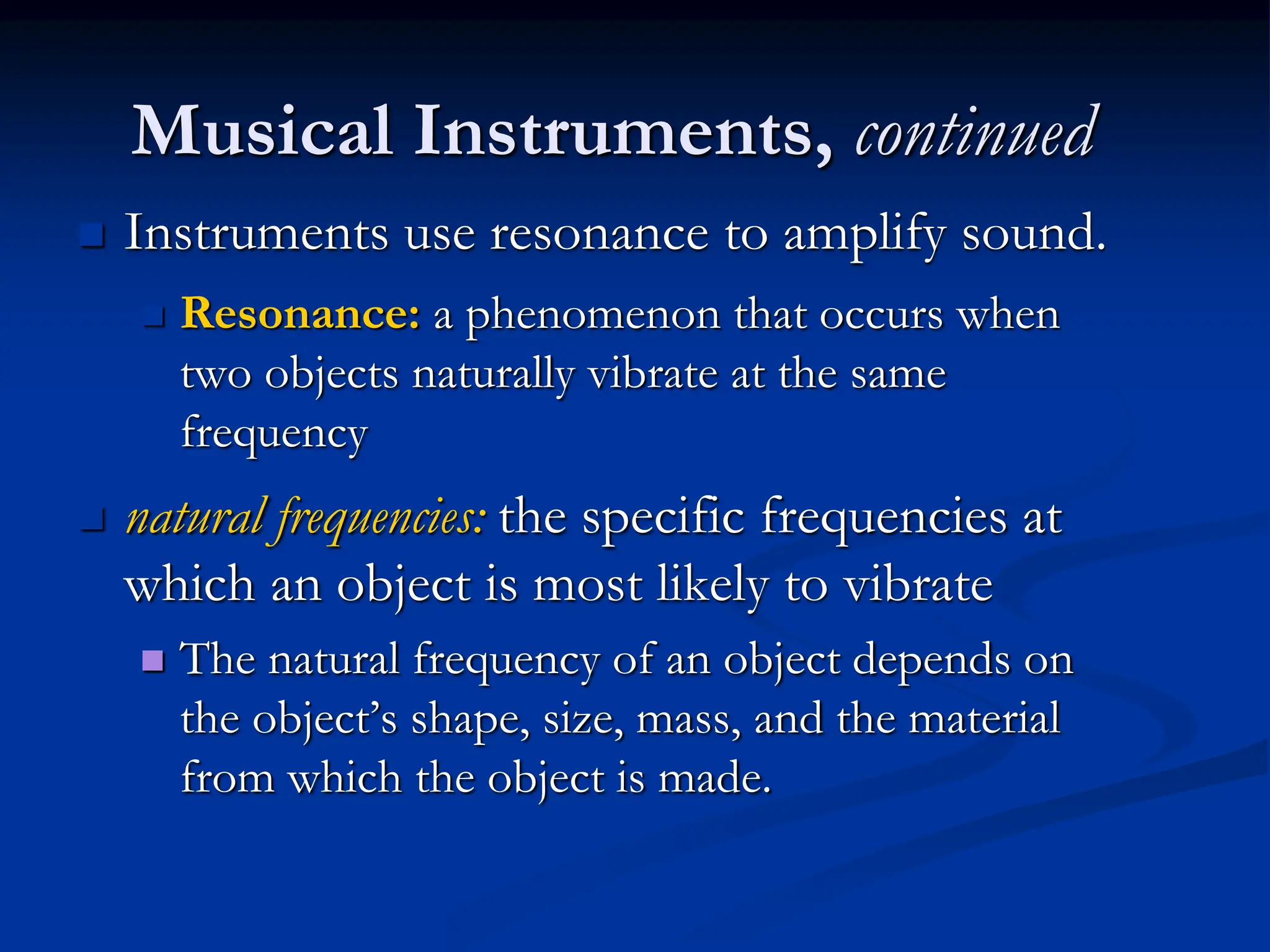 Musical Instruments, continued

Instruments use resonance to amplify sound.

Resonance: a phenomenon that occurs when two objects naturally vibrate at the same frequency

natural frequencies: the specific frequencies at which an object is most likely to vibrate

The natural frequency of an object depends on the object's shape, size, mass, and the material from which the object is made.